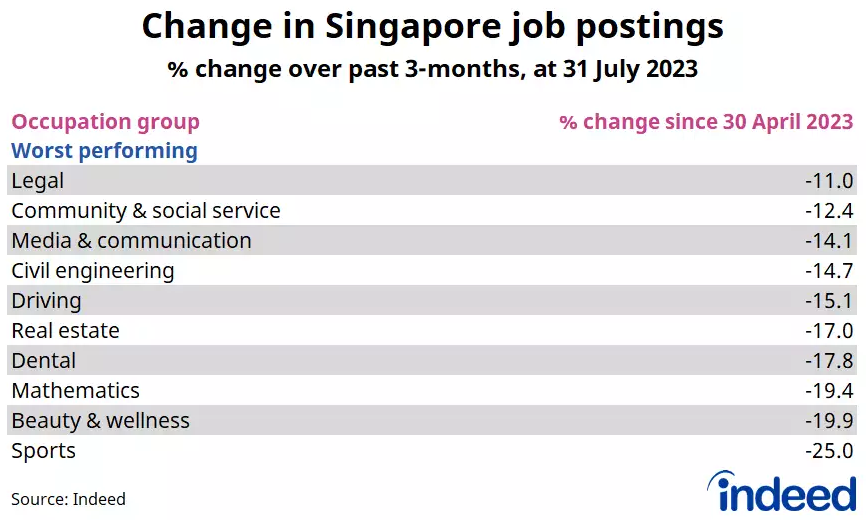 Change in Singapore job postings

% change over past 3-months, at 31 July 2023

| Occupation group | % change since 30 April 2023 |
|---|---|
| Worst performing | |
| Legal | -11.0 |
| Community & social service | -12.4 |
| Media & communication | -14.1 |
| Civil engineering | -14.7 |
| Driving | -15.1 |
| Real estate | -17.0 |
| Dental | -17.8 |
| Mathematics | -19.4 |
| Beauty & wellness | -19.9 |
| Sports | -25.0 |

Source: Indeed

indeed